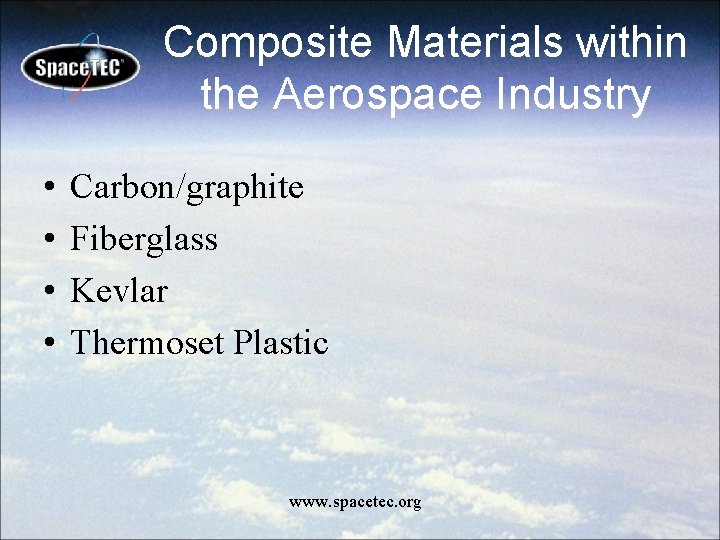 SpaceTEC®

Composite Materials within the Aerospace Industry

• Carbon/graphite
• Fiberglass
• Kevlar
• Thermoset Plastic

www.spacetec.org